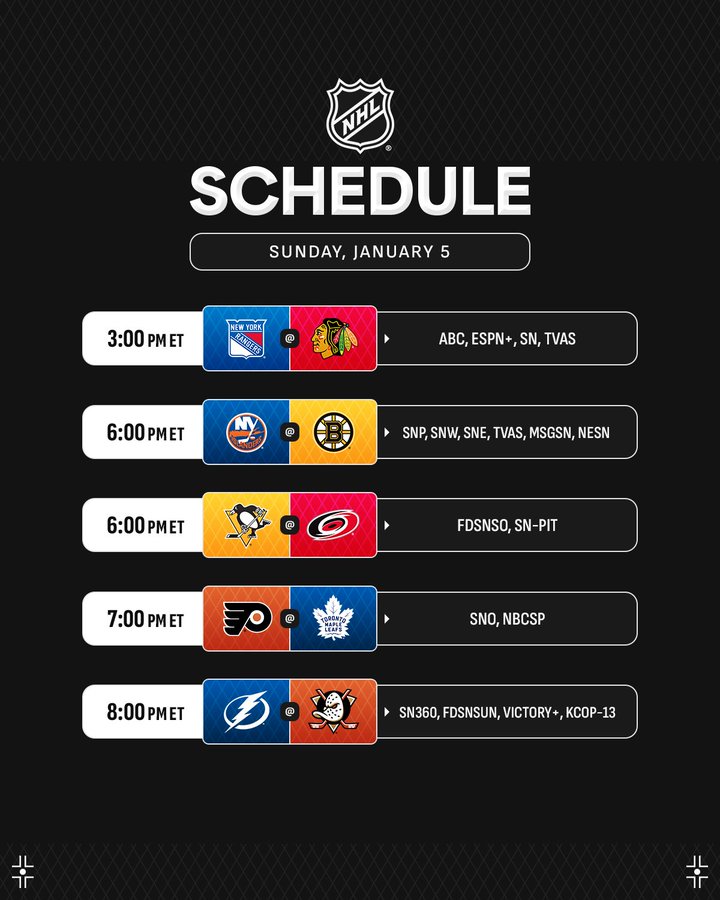 NHL

SCHEDULE

SUNDAY, JANUARY 5

3:00 PM ET NEW YORK RANGERS @ ABC, ESPN+, SN, TVAS

6:00 PM ET NY ISLANDERS @ SNP, SNW, SNE, TVAS, MSGSN, NESN

6:00 PM ET @ FDSNSO, SN-PIT

7:00 PM ET @ TORONTO MAPLE LEAFS SNO, NBCSP

8:00 PM ET @ SN360, FDSNSUN, VICTORY+, KCOP-13